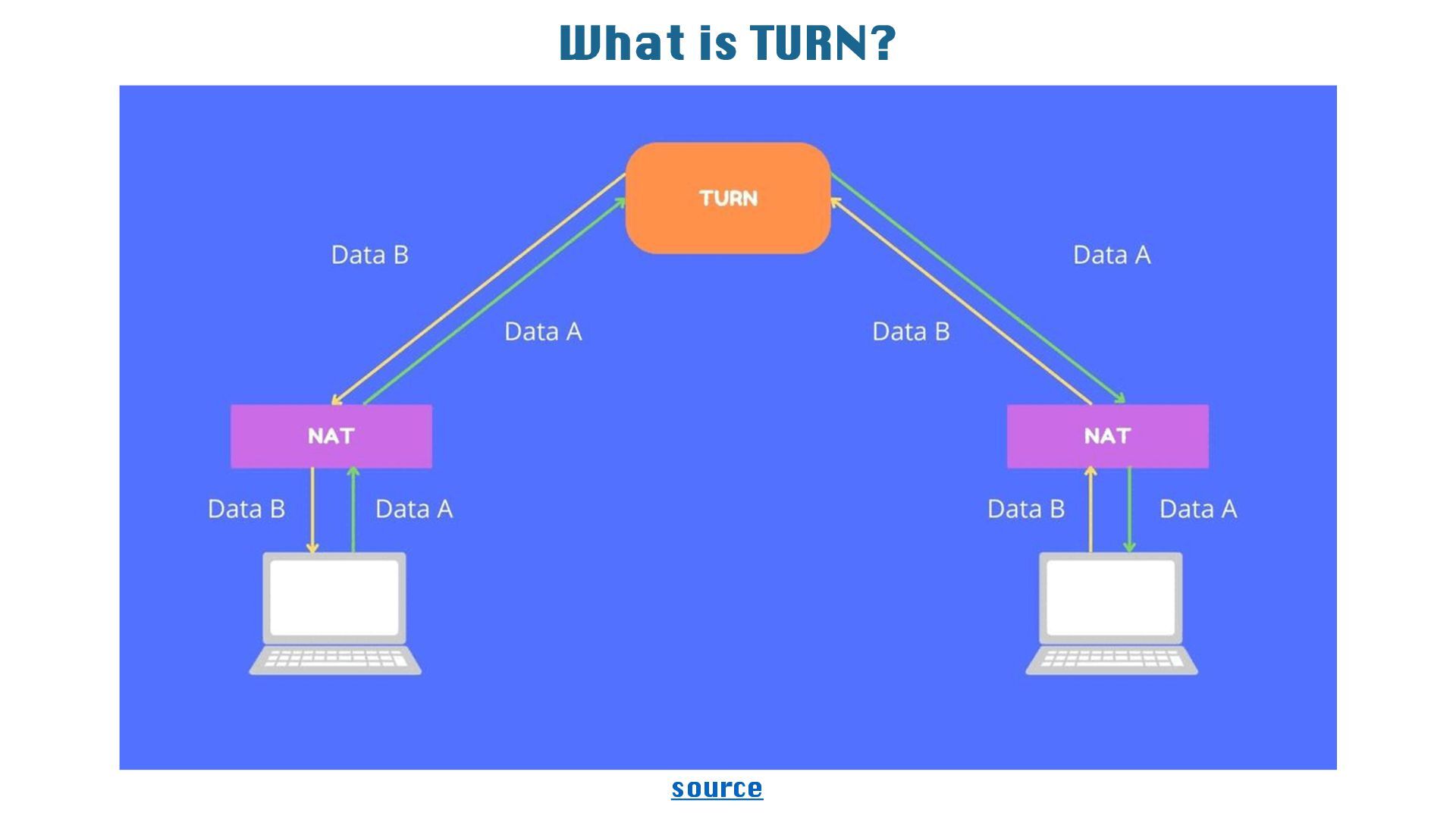 What is TURN?

TURN

Data B

Data A

Data A

Data B

NAT

NAT

Data B

Data A

Data B

Data A

source